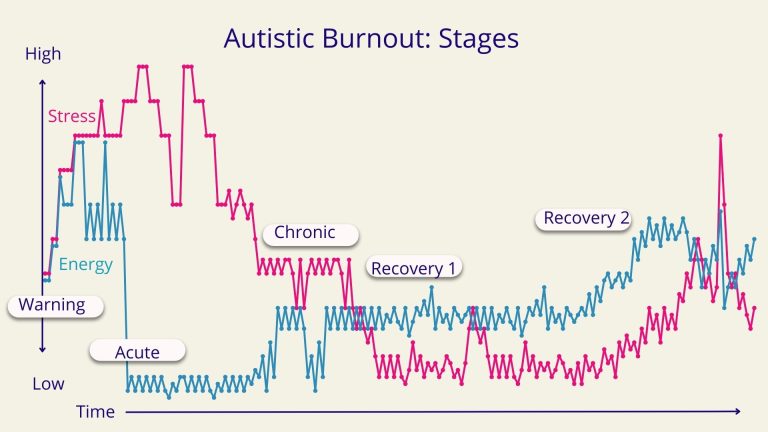 Autistic Burnout: Stages

High

Stress

Energy

Warning

Acute

Chronic

Recovery 1

Recovery 2

Low

Time